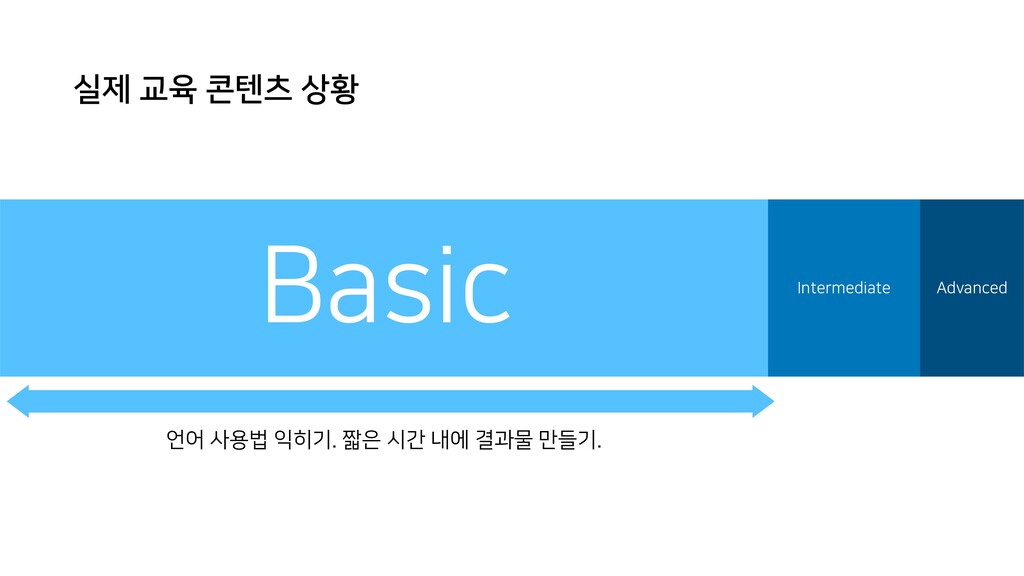 실제 교육 콘텐츠 상황

Basic

Intermediate

Advanced

언어 사용법 익히기. 짧은 시간 내에 결과물 만들기.